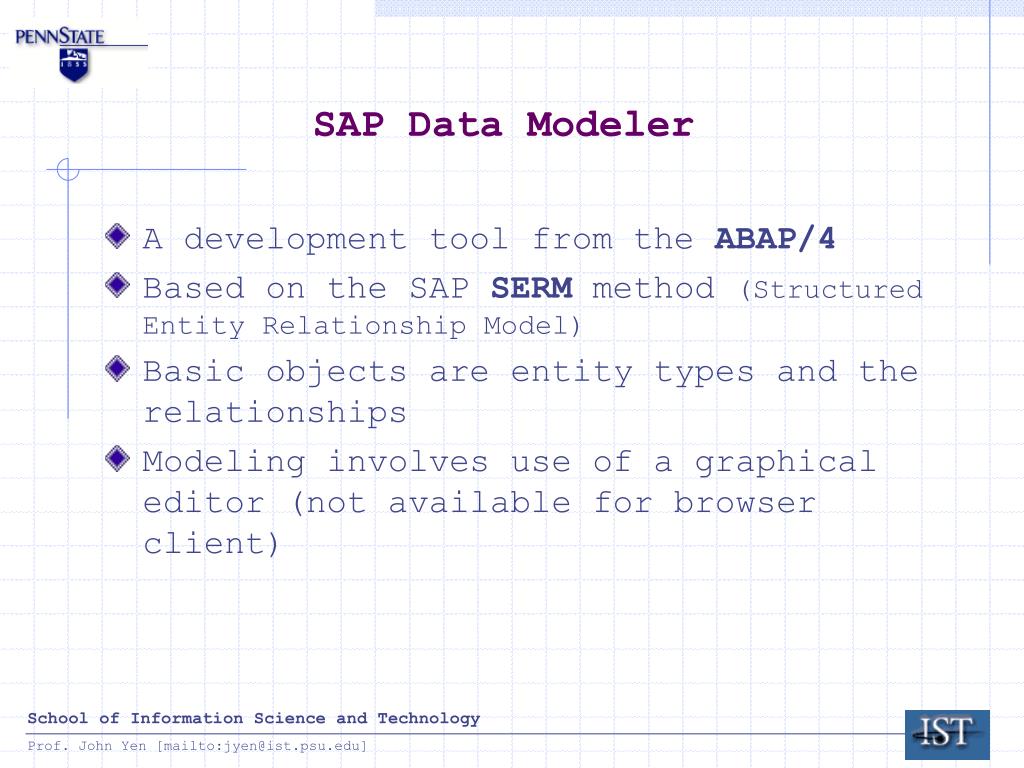 PENNSTATE

1855

SAP Data Modeler

A development tool from the ABAP/4

Based on the SAP SERM method (Structured Entity Relationship Model)

Basic objects are entity types and the relationships

Modeling involves use of a graphical editor (not available for browser client)

School of Information Science and Technology

Prof. John Yen [mailto:jyen@ist.psu.edu]

IST